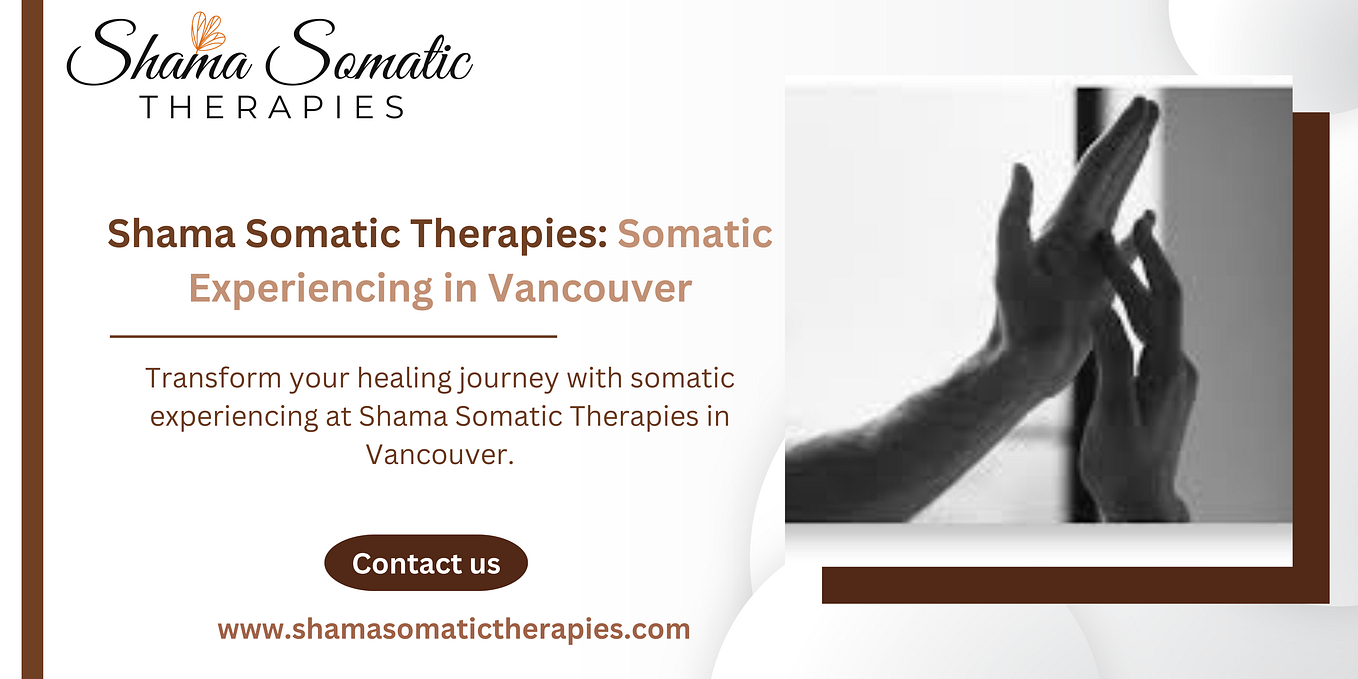 Shama Somatic
THERAPIES

Shama Somatic Therapies: Somatic Experiencing in Vancouver

Transform your healing journey with somatic experiencing at Shama Somatic Therapies in Vancouver.

Contact us

www.shamasomatictherapies.com